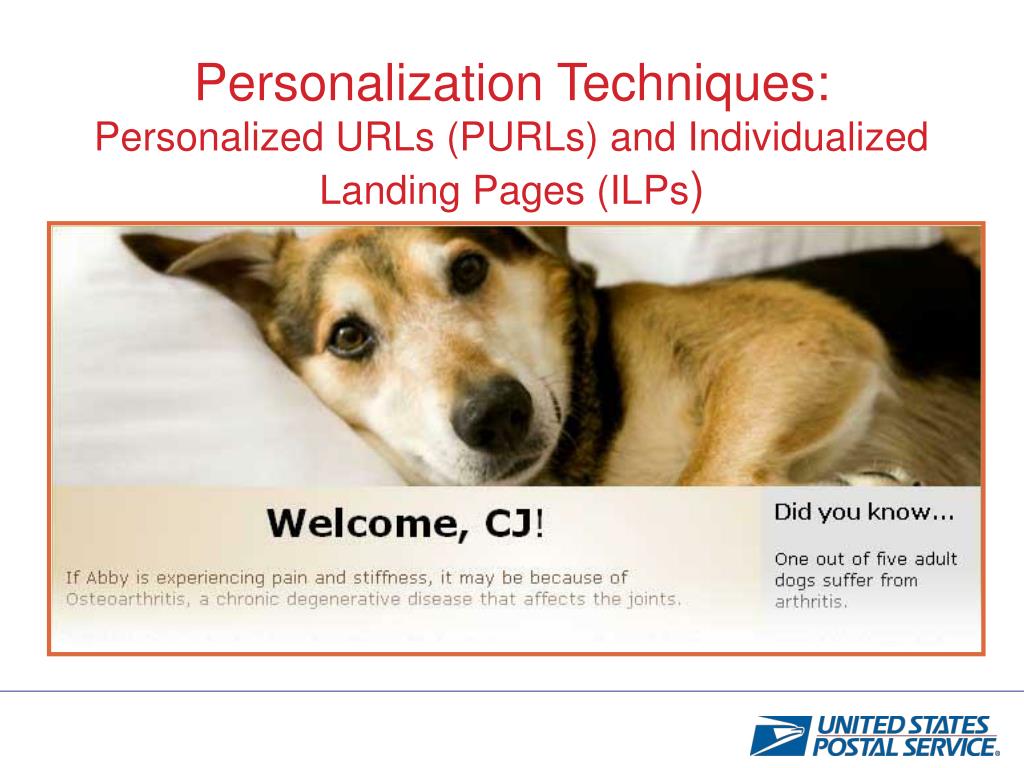 Personalization Techniques:
Personalized URLs (PURLs) and Individualized Landing Pages (ILPs)

Welcome, CJ!

If Abby is experiencing pain and stiffness, it may be because of Osteoarthritis, a chronic degenerative disease that affects the joints.

Did you know...

One out of five adult dogs suffer from arthritis.

UNITED STATES POSTAL SERVICE®